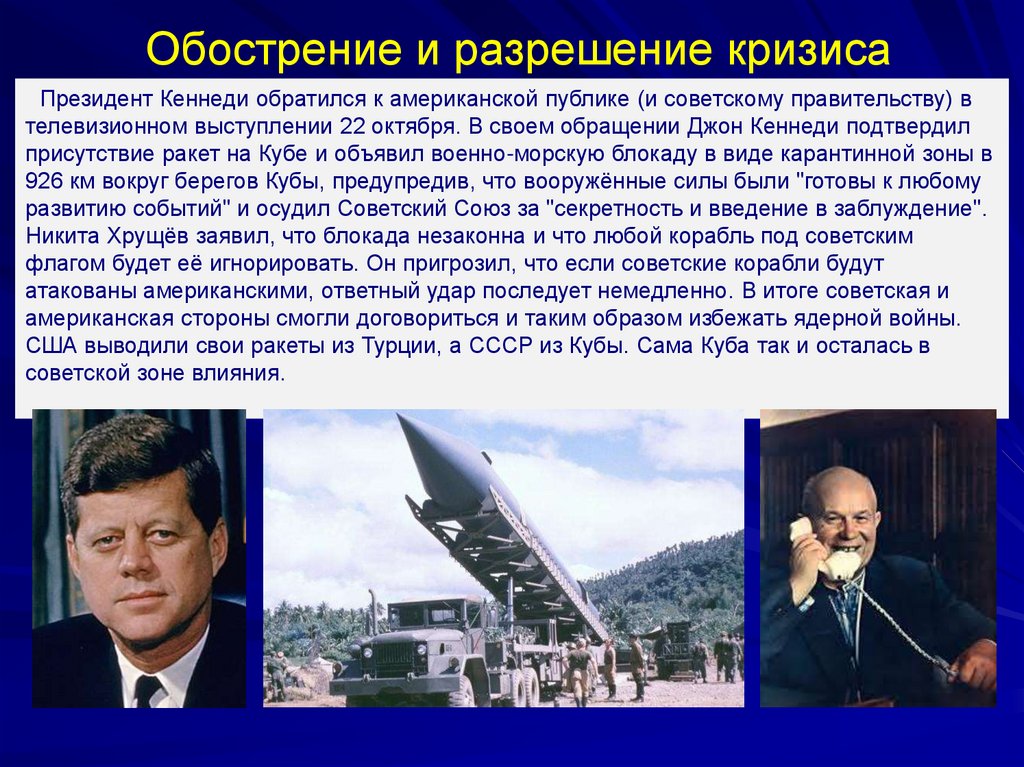 Обострение и разрешение кризиса

Президент Кеннеди обратился к американской публике (и советскому правительству) в телевизионном выступлении 22 октября. В своем обращении Джон Кеннеди подтвердил присутствие ракет на Кубе и объявил военно-морскую блокаду в виде карантинной зоны в 926 км вокруг берегов Кубы, предупредив, что вооружённые силы были "готовы к любому развитию событий" и осудил Советский Союз за "секретность и введение в заблуждение". Никита Хрущёв заявил, что блокада незаконна и что любой корабль под советским флагом будет её игнорировать. Он пригрозил, что если советские корабли будут атакованы американскими, ответный удар последует немедленно. В итоге советская и американская стороны смогли договориться и таким образом избежать ядерной войны. США выводили свои ракеты из Турции, а СССР из Кубы. Сама Куба так и осталась в советской зоне влияния.